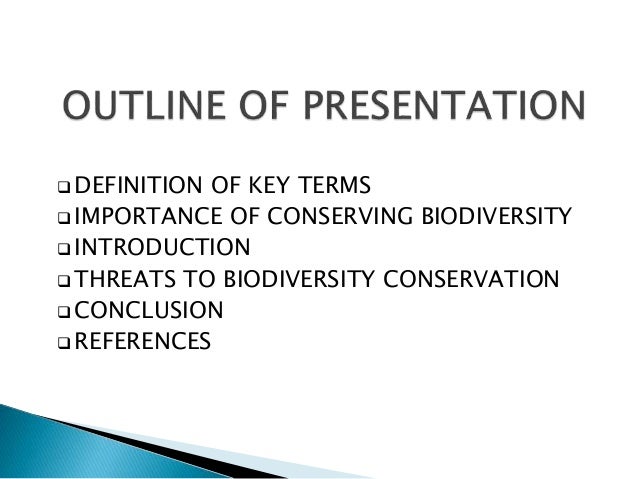 OUTLINE OF PRESENTATION

❑ DEFINITION OF KEY TERMS
❑ IMPORTANCE OF CONSERVING BIODIVERSITY
❑ INTRODUCTION
❑ THREATS TO BIODIVERSITY CONSERVATION
❑ CONCLUSION
❑ REFERENCES